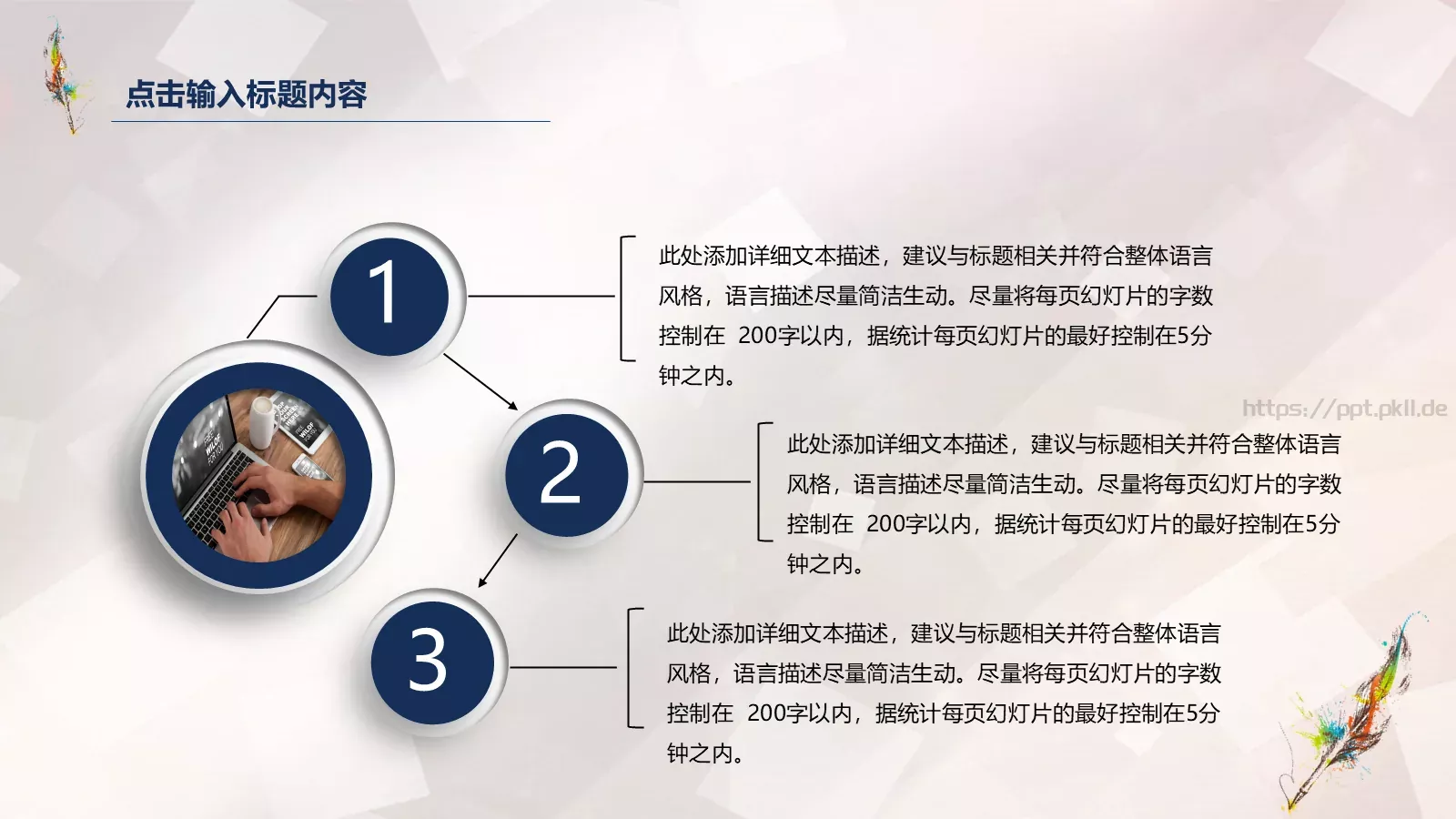 点击输入标题内容

1

此处添加详细文本描述，建议与标题相关并符合整体语言风格，语言描述尽量简洁生动。尽量将每页幻灯片的字数控制在 200字以内，据统计每页幻灯片的最好控制在5分钟之内。

https://ppt.pkll.de

2

此处添加详细文本描述，建议与标题相关并符合整体语言风格，语言描述尽量简洁生动。尽量将每页幻灯片的字数控制在 200字以内，据统计每页幻灯片的最好控制在5分钟之内。

3

此处添加详细文本描述，建议与标题相关并符合整体语言风格，语言描述尽量简洁生动。尽量将每页幻灯片的字数控制在 200字以内，据统计每页幻灯片的最好控制在5分钟之内。